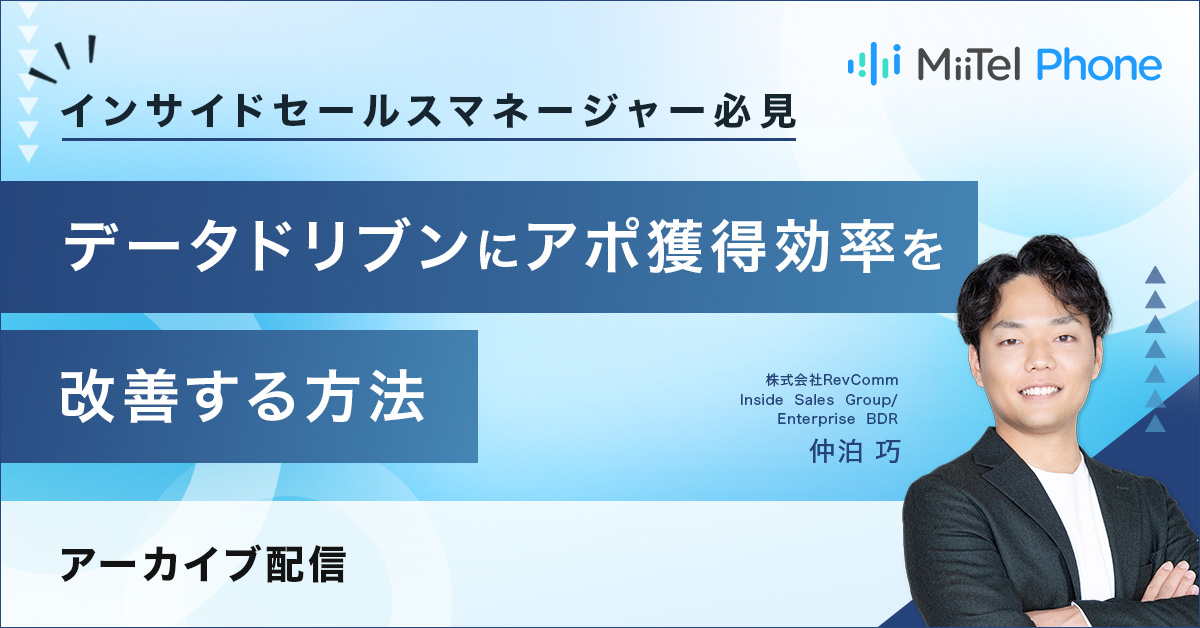 MiiTel Phone

インサイドセールスマネージャー必見

データドリブンにアポ獲得効率を

改善する方法

株式会社RevComm
Inside Sales Group/
Enterprise BDR
仲泊 巧

アーカイブ配信